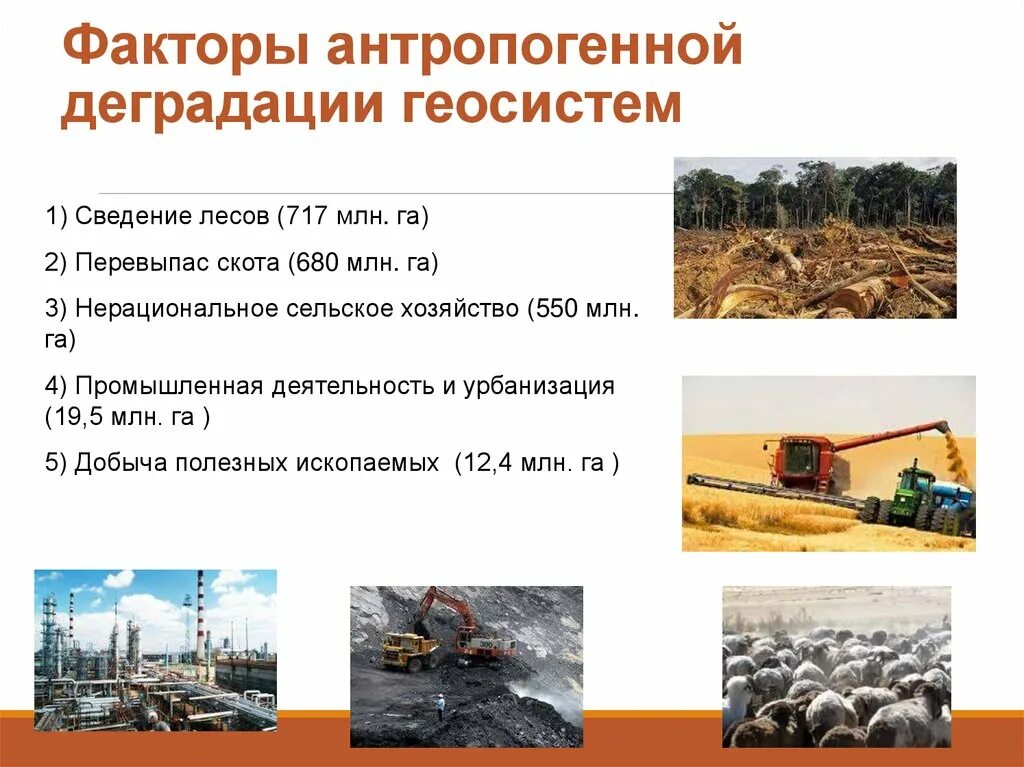 Факторы антропогенной деградации геосистем

1) Сведение лесов (717 млн. га)

2) Перевыпас скота (680 млн. га)

3) Нерациональное сельское хозяйство (550 млн. га)

4) Промышленная деятельность и урбанизация (19,5 млн. га )

5) Добыча полезных ископаемых (12,4 млн. га )